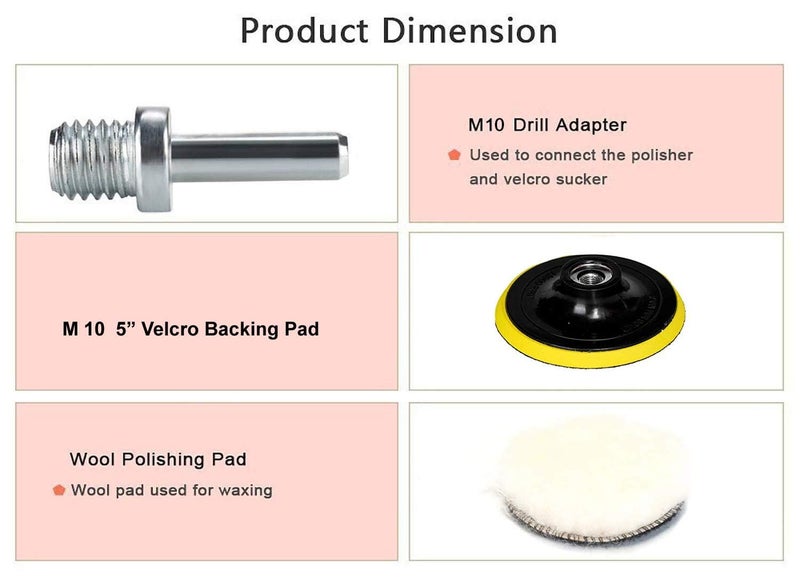 Product Dimension

M10 Drill Adapter

Used to connect the polisher and velcro sucker

M 10 5" Velcro Backing Pad

Wool Polishing Pad

Wool pad used for waxing